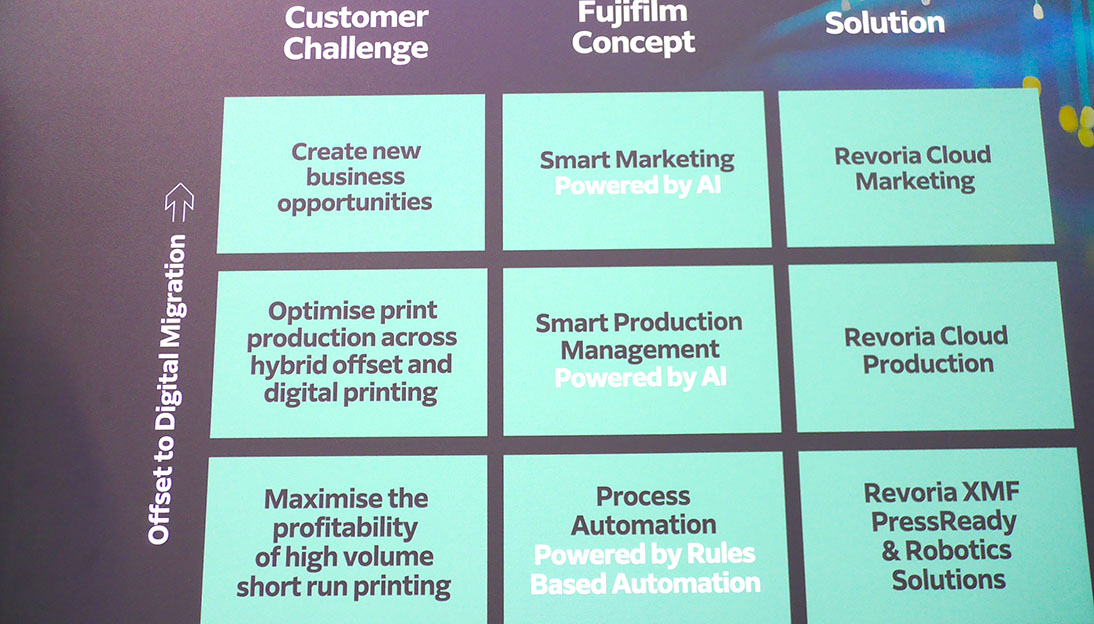 Offset to Digital Migration

| Customer Challenge | Fujifilm Concept | Solution |
|---|---|---|
| Create new business opportunities | Smart Marketing Powered by AI | Revoria Cloud Marketing |
| Optimise print production across hybrid offset and digital printing | Smart Production Management Powered by AI | Revoria Cloud Production |
| Maximise the profitability of high volume short run printing | Process Automation Powered by Rules Based Automation | Revoria XMF PressReady & Robotics Solutions |